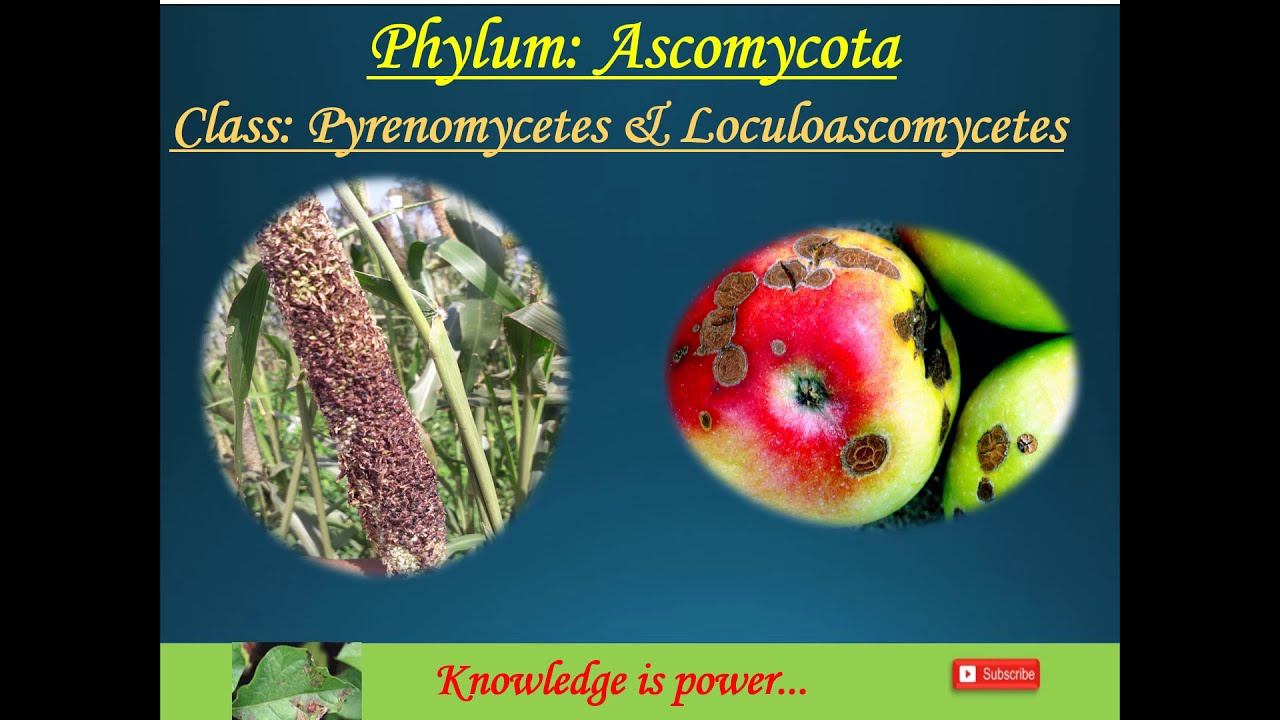 Phylum: Ascomycota

Class: Pyrenomycetes & Loculoascomycetes

Knowledge is power...

Subscribe